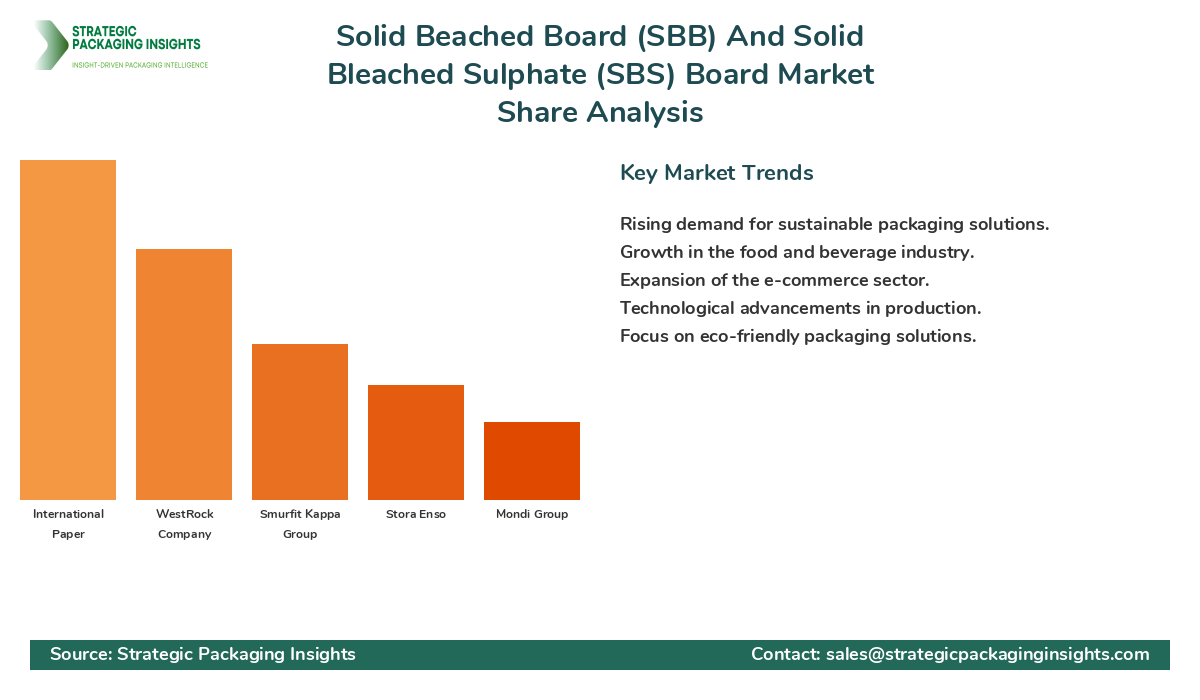 STRATEGIC PACKAGING INSIGHTS
INSIGHT-DRIVEN PACKAGING INTELLIGENCE

Solid Beached Board (SBB) And Solid Bleached Sulphate (SBS) Board Market Share Analysis

International Paper
WestRock Company
Smurfit Kappa Group
Stora Enso
Mondi Group

Key Market Trends

Rising demand for sustainable packaging solutions.
Growth in the food and beverage industry.
Expansion of the e-commerce sector.
Technological advancements in production.
Focus on eco-friendly packaging solutions.

Source: Strategic Packaging Insights
Contact: sales@strategicpackaginginsights.com